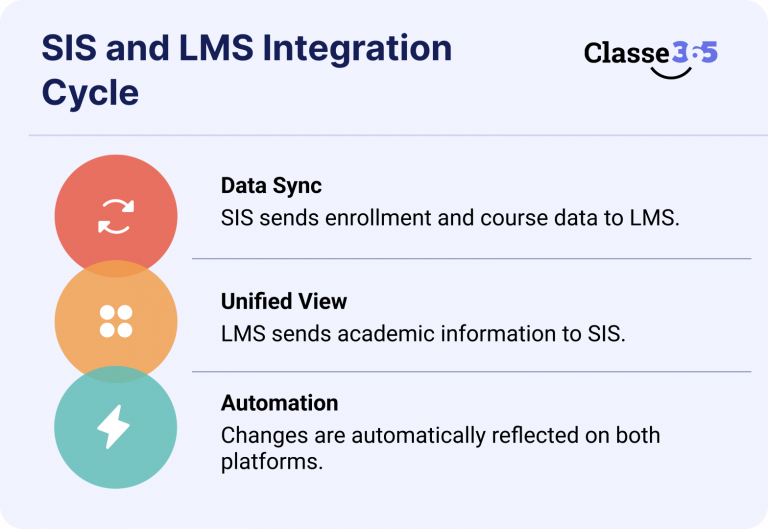 SIS and LMS Integration Cycle

Classe365

Data Sync
SIS sends enrollment and course data to LMS.

Unified View
LMS sends academic information to SIS.

Automation
Changes are automatically reflected on both platforms.